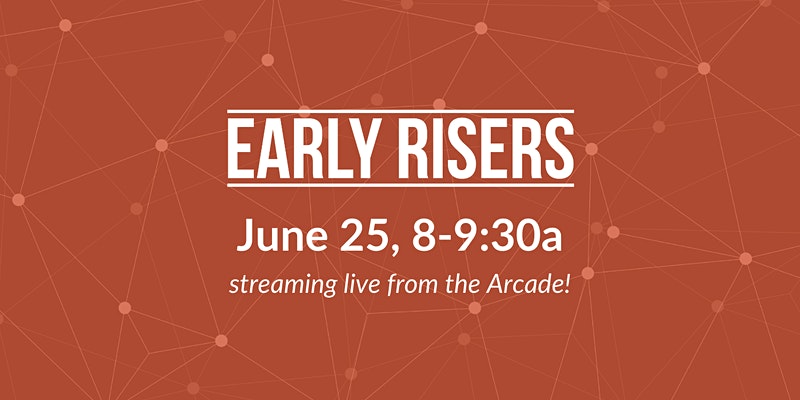 EARLY RISERS

June 25, 8-9:30a

streaming live from the Arcade!